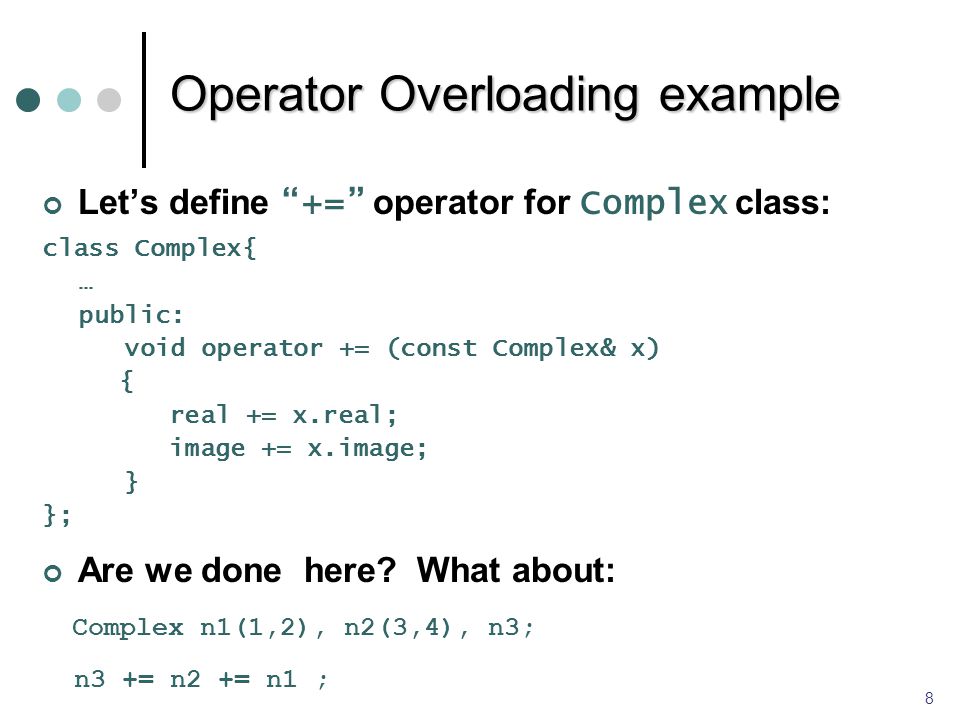 Operator Overloading example

Let’s define “+=” operator for Complex class:

class Complex{
 …
 public:
  void operator += (const Complex& x)
  {
   real += x.real;
   image += x.image;
  }
};

Are we done here? What about:

Complex n1(1,2), n2(3,4), n3;

n3 += n2 += n1 ;

8